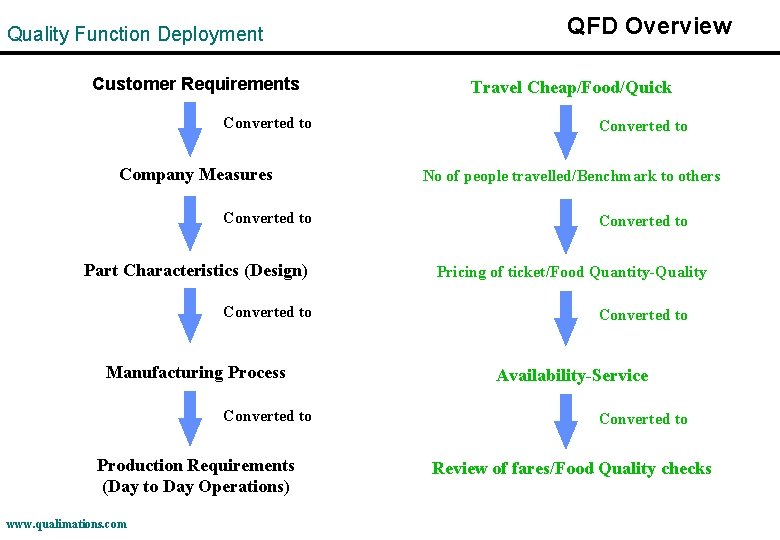 Quality Function Deployment

QFD Overview

Customer Requirements

Converted to

Company Measures

Converted to

Part Characteristics (Design)

Converted to

Manufacturing Process

Converted to

Production Requirements
(Day to Day Operations)

Travel Cheap/Food/Quick

Converted to

No of people travelled/Benchmark to others

Converted to

Pricing of ticket/Food Quantity-Quality

Converted to

Availability-Service

Converted to

Review of fares/Food Quality checks

www.qualimations.com